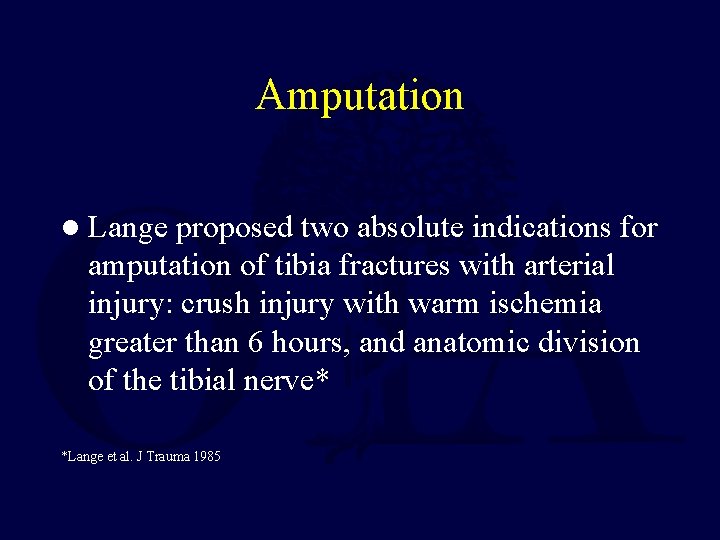 Amputation

● Lange proposed two absolute indications for amputation of tibia fractures with arterial injury: crush injury with warm ischemia greater than 6 hours, and anatomic division of the tibial nerve*

*Lange et al. J Trauma 1985